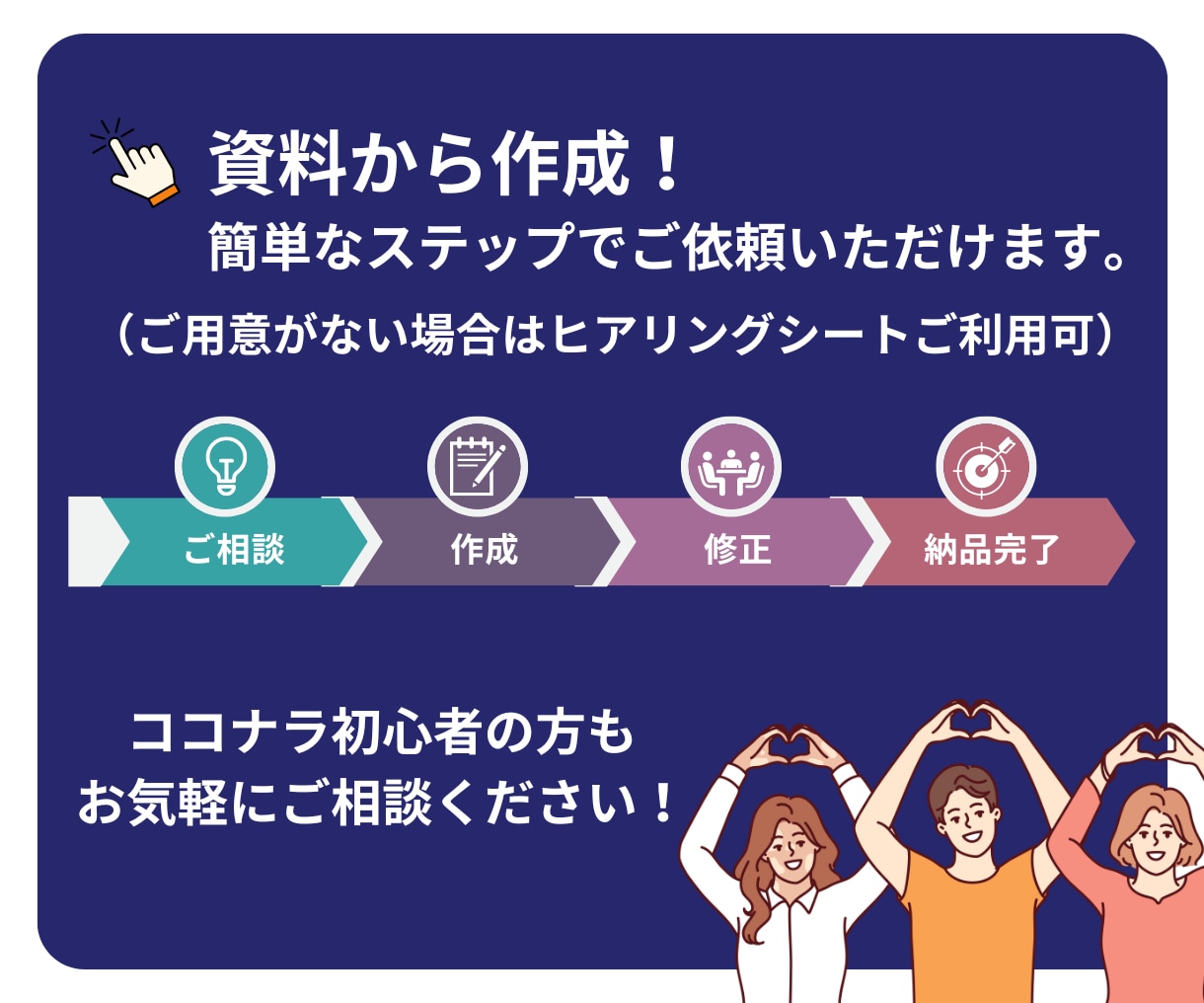 資料から作成！
簡単なステップでご依頼いただけます。

（ご用意がない場合はヒアリングシートご利用可）

ご相談

作成

修正

納品完了

ココナラ初心者の方も
お気軽にご相談ください！